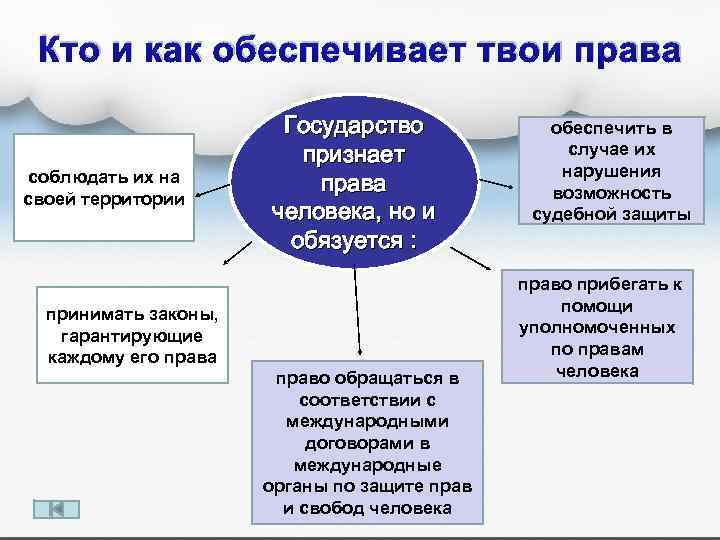 Кто и как обеспечивает твои права

Государство признает права человека, но и обязуется :

соблюдать их на своей территории

обеспечить в случае их нарушения возможность судебной защиты

принимать законы, гарантирующие каждому его права

право прибегать к помощи уполномоченных по правам человека

право обращаться в соответствии с международными договорами в международные органы по защите прав и свобод человека